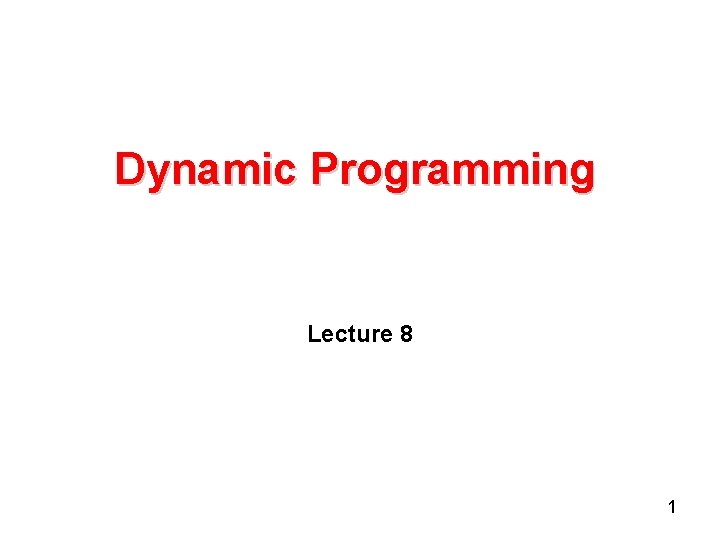 Dynamic Programming

Lecture 8

1